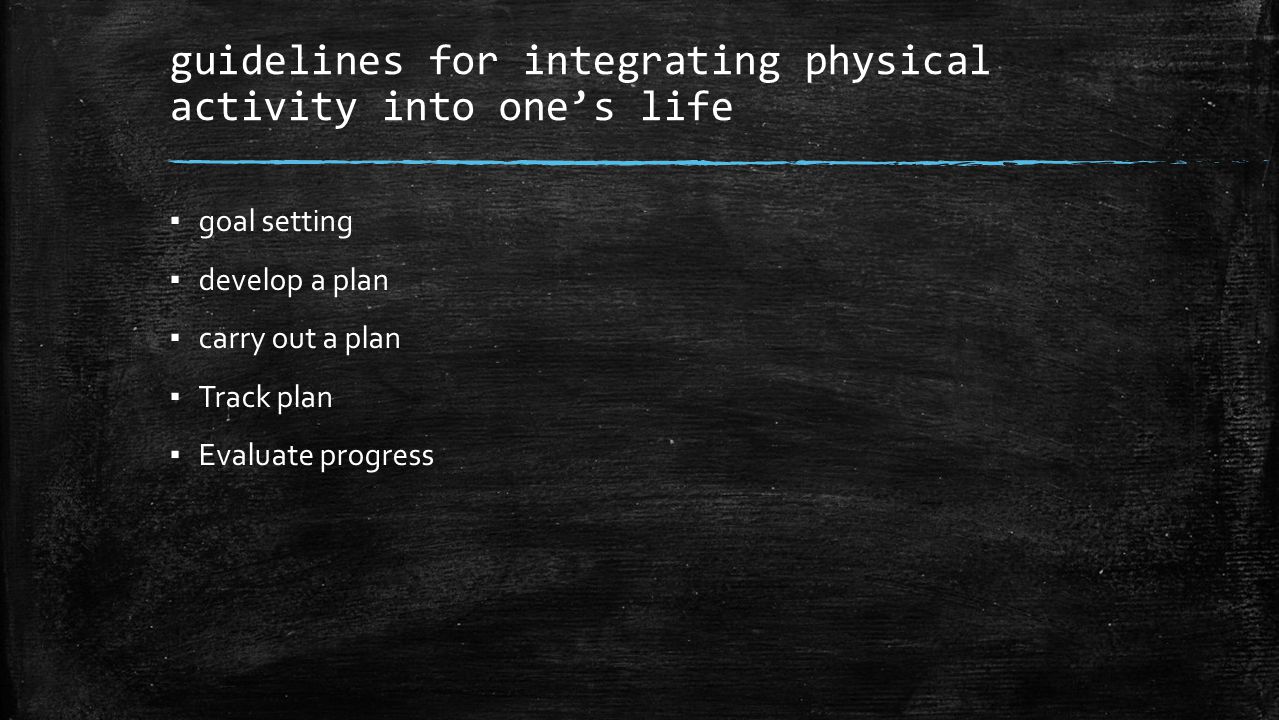 guidelines for integrating physical activity into one’s life

▪ goal setting
▪ develop a plan
▪ carry out a plan
▪ Track plan
▪ Evaluate progress